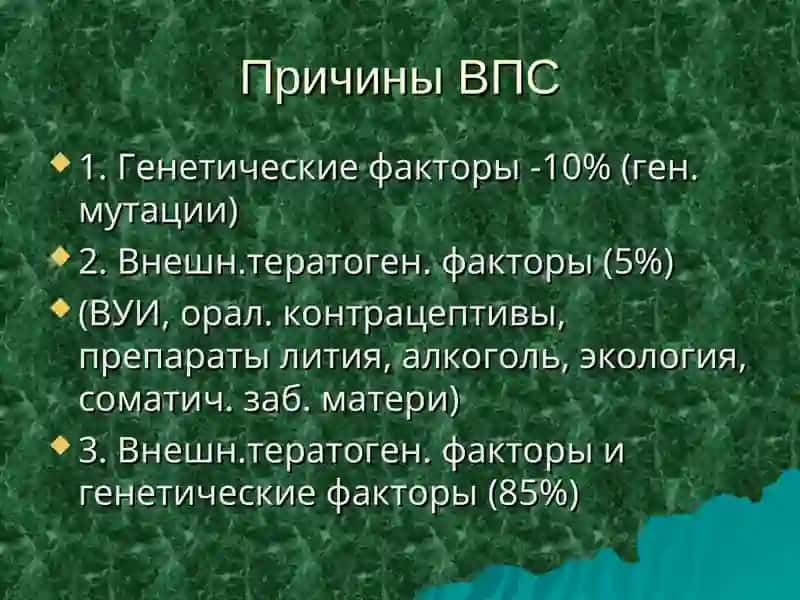 Причины ВПС

1. Генетические факторы -10% (ген. мутации)

2. Внешн.тератоген. факторы (5%)

(ВУИ, орал. контрацептивы, препараты лития, алкоголь, экология, соматич. заб. матери)

3. Внешн.тератоген. факторы и генетические факторы (85%)